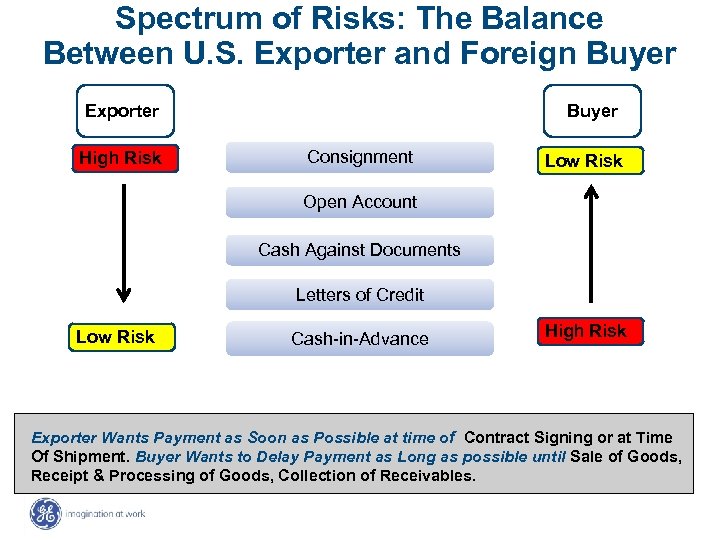 Spectrum of Risks: The Balance Between U.S. Exporter and Foreign Buyer

Exporter

High Risk

Low Risk

Consignment

Open Account

Cash Against Documents

Letters of Credit

Cash-in-Advance

Buyer

Low Risk

High Risk

Exporter Wants Payment as Soon as Possible at time of Contract Signing or at Time Of Shipment. Buyer Wants to Delay Payment as Long as possible until Sale of Goods, Receipt & Processing of Goods, Collection of Receivables.

GE

imagination at work